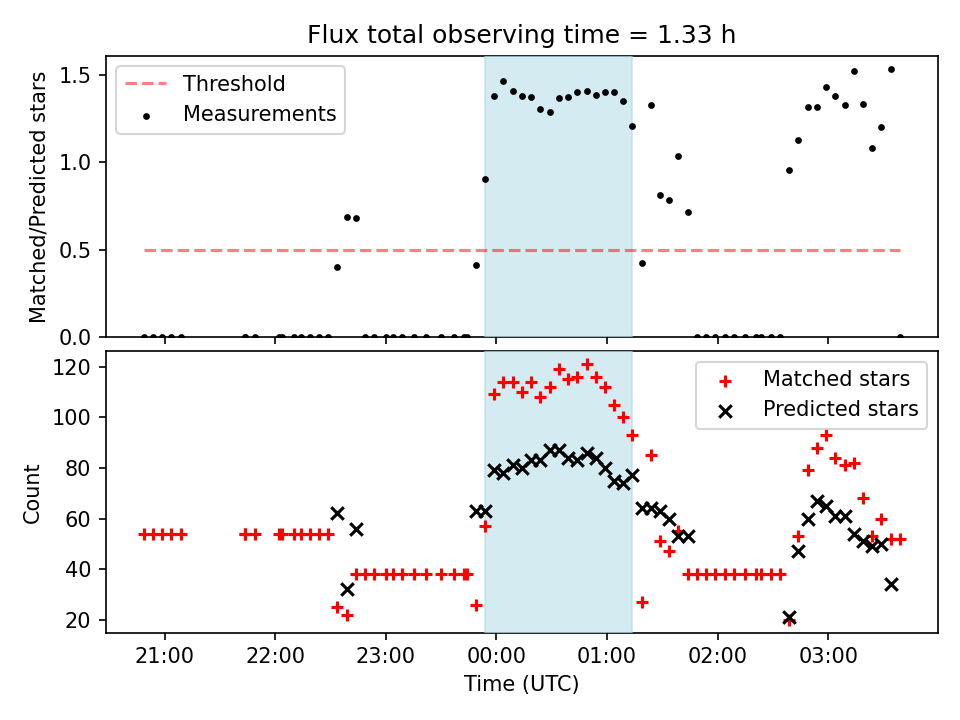 Flux total observing time = 1.33 h

Threshold
Measurements

Matched/Predicted stars

1.5
1.0
0.5
0.0

Matched stars
Predicted stars

Count

120
100
80
60
40
20

21:00
22:00
23:00
00:00
01:00
02:00
03:00

Time (UTC)